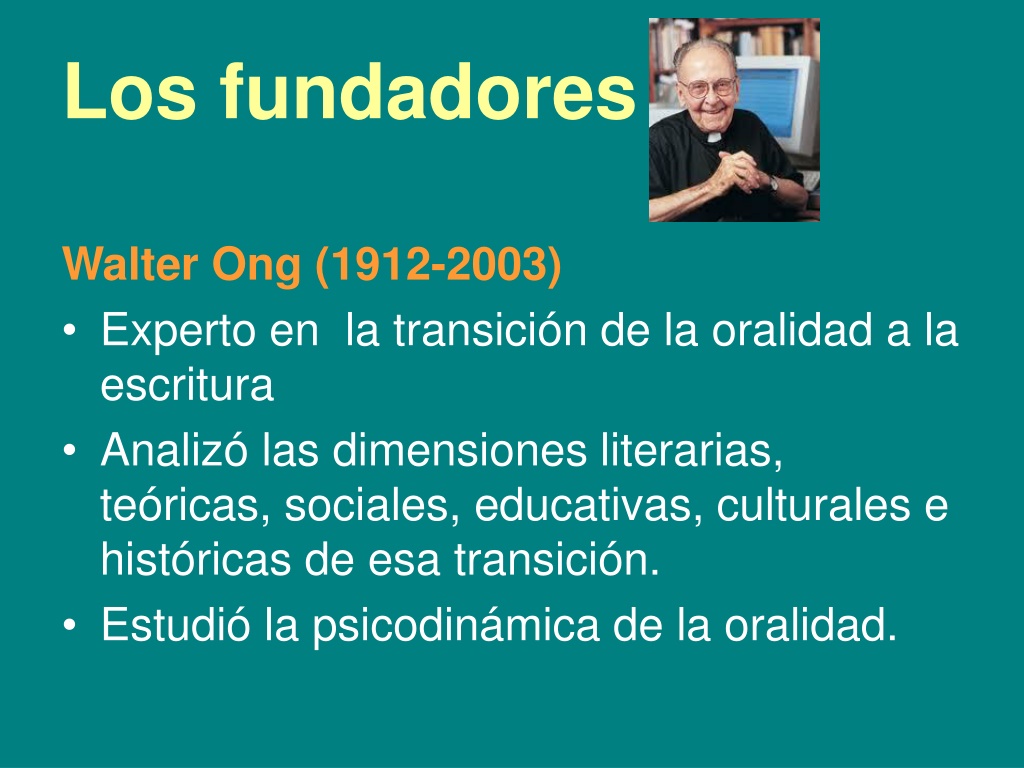 Los fundadores

Walter Ong (1912-2003)
• Experto en  la transición de la oralidad a la escritura
• Analizó las dimensiones literarias, teóricas, sociales, educativas, culturales e históricas de esa transición.
• Estudió la psicodinámica de la oralidad.